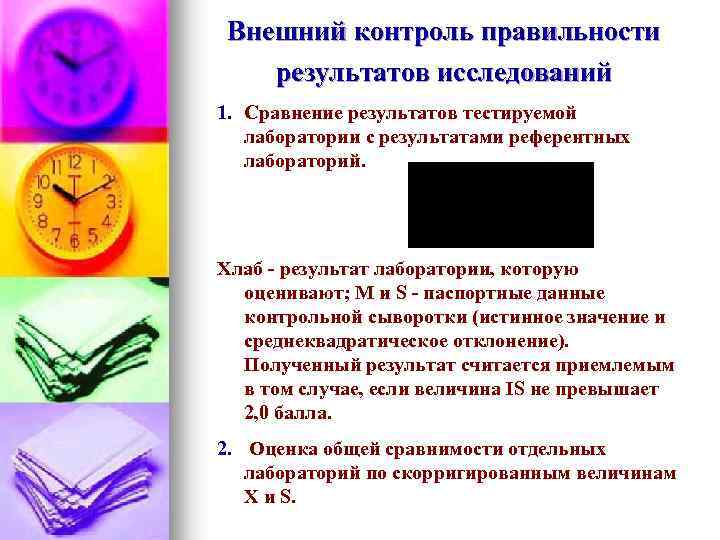 Внешний контроль правильности результатов исследований

1. Сравнение результатов тестируемой лаборатории с результатами референтных лабораторий.

Хлаб - результат лаборатории, которую оценивают; М и S - паспортные данные контрольной сыворотки (истинное значение и среднеквадратическое отклонение). Полученный результат считается приемлемым в том случае, если величина IS не превышает 2,0 балла.

2. Оценка общей сравнимости отдельных лабораторий по скорригированным величинам X и S.